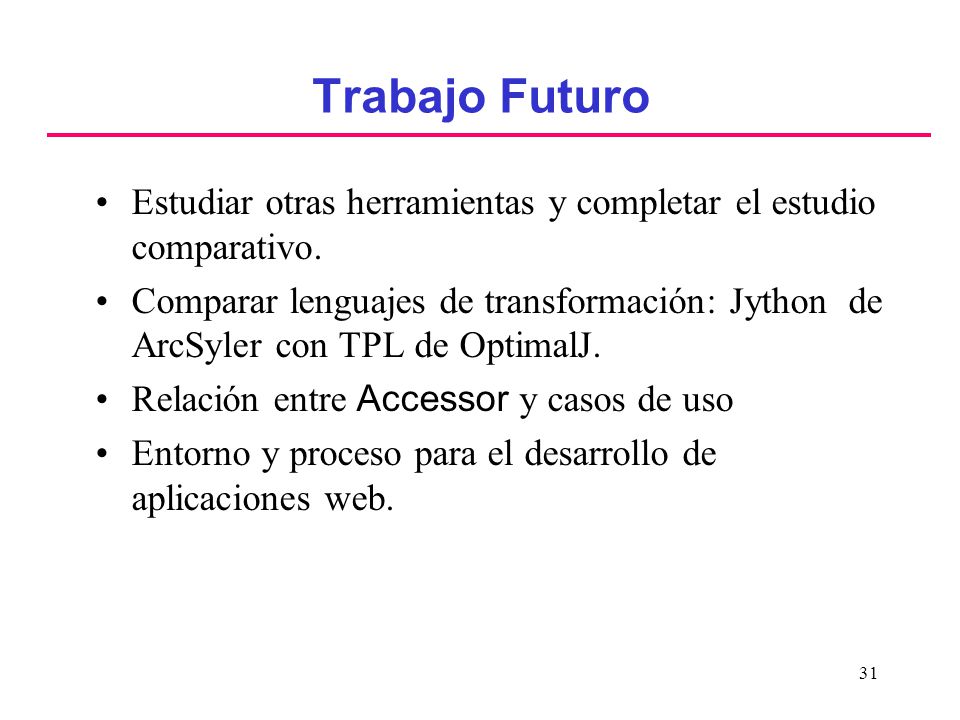 Trabajo Futuro

• Estudiar otras herramientas y completar el estudio comparativo.

• Comparar lenguajes de transformación: Jython de ArcSyler con TPL de OptimalJ.

• Relación entre Accessor y casos de uso

• Entorno y proceso para el desarrollo de aplicaciones web.

31